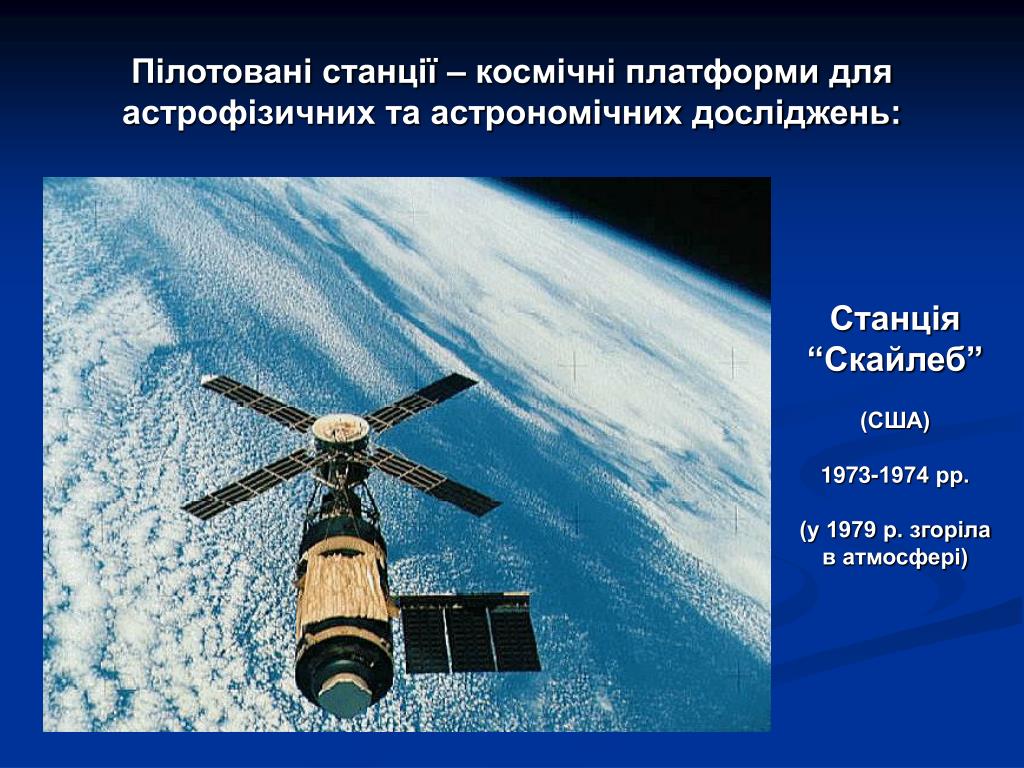 Пілотовані станції – космічні платформи для астрофізичних та астрономічних досліджень:

Станція “Скайлеб”

(США)

1973-1974 рр.

(у 1979 р. згоріла в атмосфері)